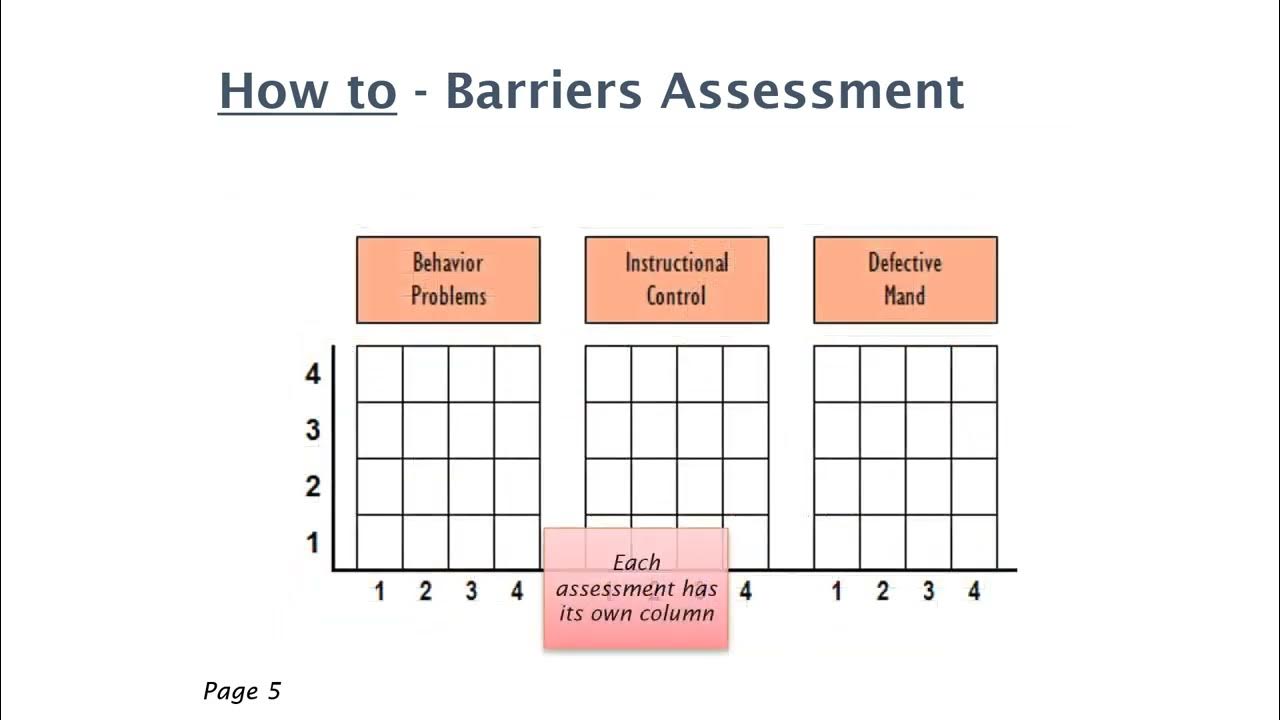 How to - Barriers Assessment

Behavior Problems

Instructional Control

Defective Mand

4
3
2
1

1 2 3 4

Each assessment has its own column

4

1 2 3 4

Page 5